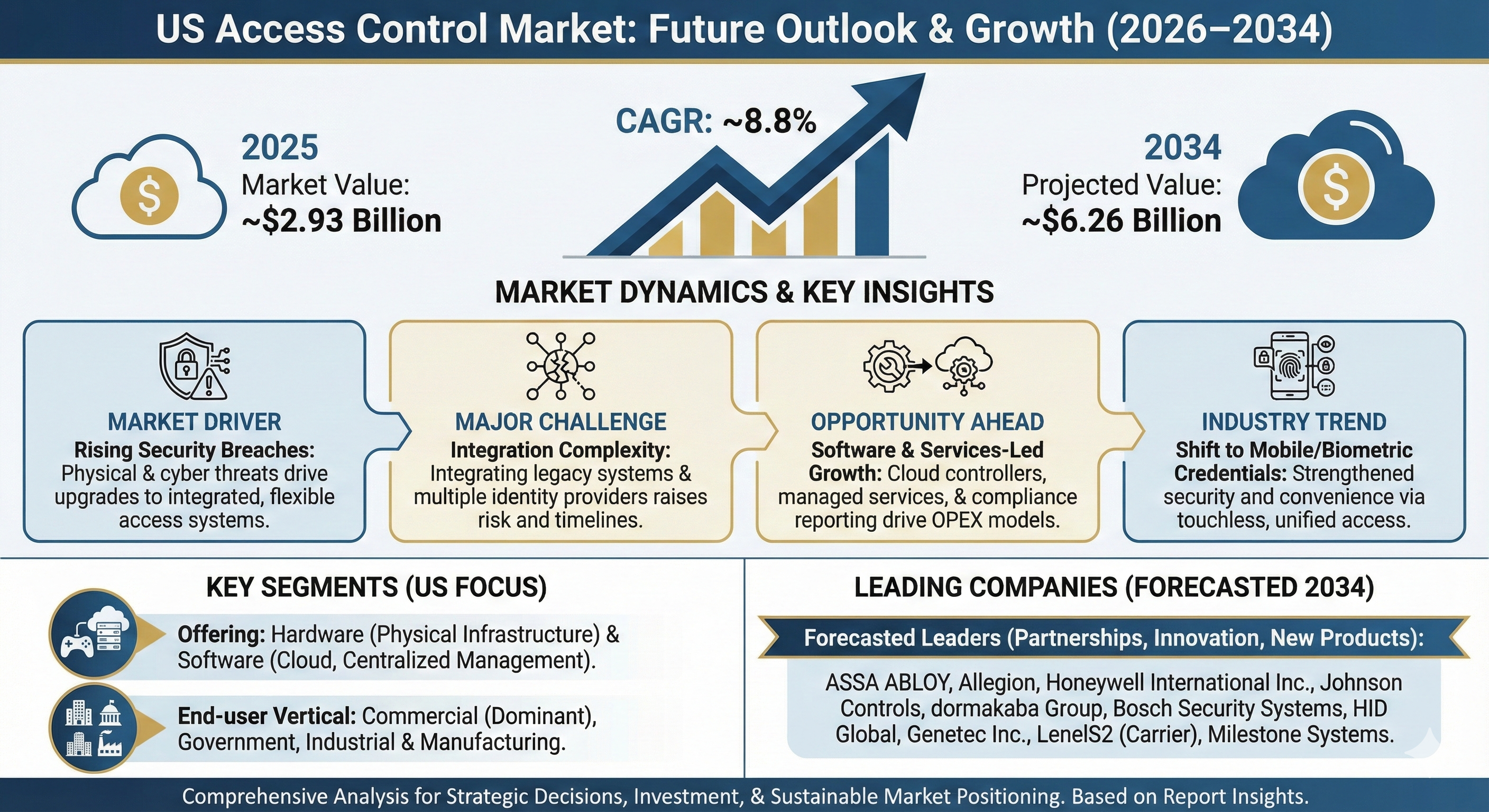 US Access Control Market: Future Outlook & Growth (2026–2034)

2025
Market Value:
~$2.93 Billion

CAGR: ~8.8%

2034
Projected Value:
~$6.26 Billion

MARKET DYNAMICS & KEY INSIGHTS

MARKET DRIVER
Rising Security Breaches: Physical & cyber threats drive upgrades to integrated, flexible access systems.

MAJOR CHALLENGE
Integration Complexity: Integrating legacy systems & multiple identity providers raises risk and timelines.

OPPORTUNITY AHEAD
Software & Services-Led Growth: Cloud controllers, managed services, & compliance reporting drive OPEX models.

INDUSTRY TREND
Shift to Mobile/Biometric Credentials: Strengthened security and convenience via touchless, unified access.

KEY SEGMENTS (US FOCUS)

Offering: Hardware (Physical Infrastructure) & Software (Cloud, Centralized Management).

End-user Vertical: Commercial (Dominant), Government, Industrial & Manufacturing.

LEADING COMPANIES (FORECASTED 2034)

Forecasted Leaders (Partnerships, Innovation, New Products):

ASSA ABLOY, Allegion, Honeywell International Inc., Johnson Controls, dormakaba Group, Bosch Security Systems, HID Global, Genetec Inc., LenelS2 (Carrier), Milestone Systems.

Comprehensive Analysis for Strategic Decisions, Investment, & Sustainable Market Positioning. Based on Report Insights.